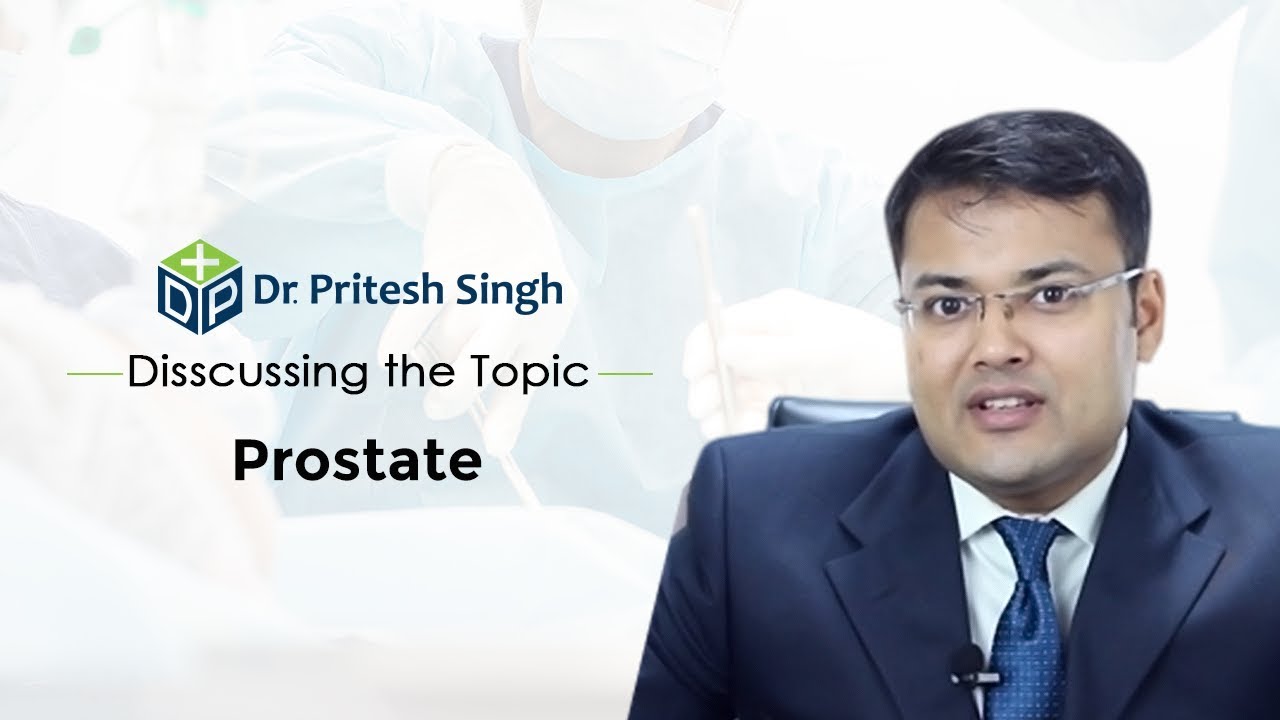 DP Dr. Pritesh Singh

Disscussing the Topic

Prostate